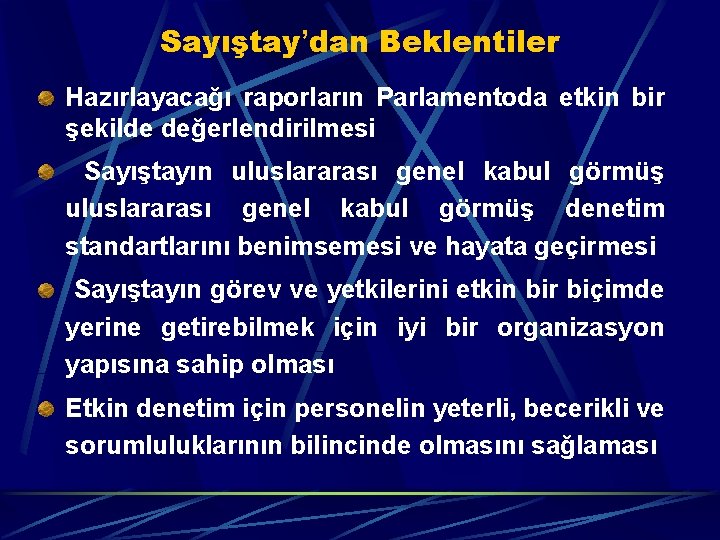 Sayıştay'dan Beklentiler

Hazırlayacağı raporların Parlamentoda etkin bir şekilde değerlendirilmesi

Sayıştayın uluslararası genel kabul görmüş uluslararası genel kabul görmüş denetim standartlarını benimsemesi ve hayata geçirmesi

Sayıştayın görev ve yetkilerini etkin bir biçimde yerine getirebilmek için iyi bir organizasyon yapısına sahip olması

Etkin denetim için personelin yeterli, becerikli ve sorumluluklarının bilincinde olmasını sağlaması